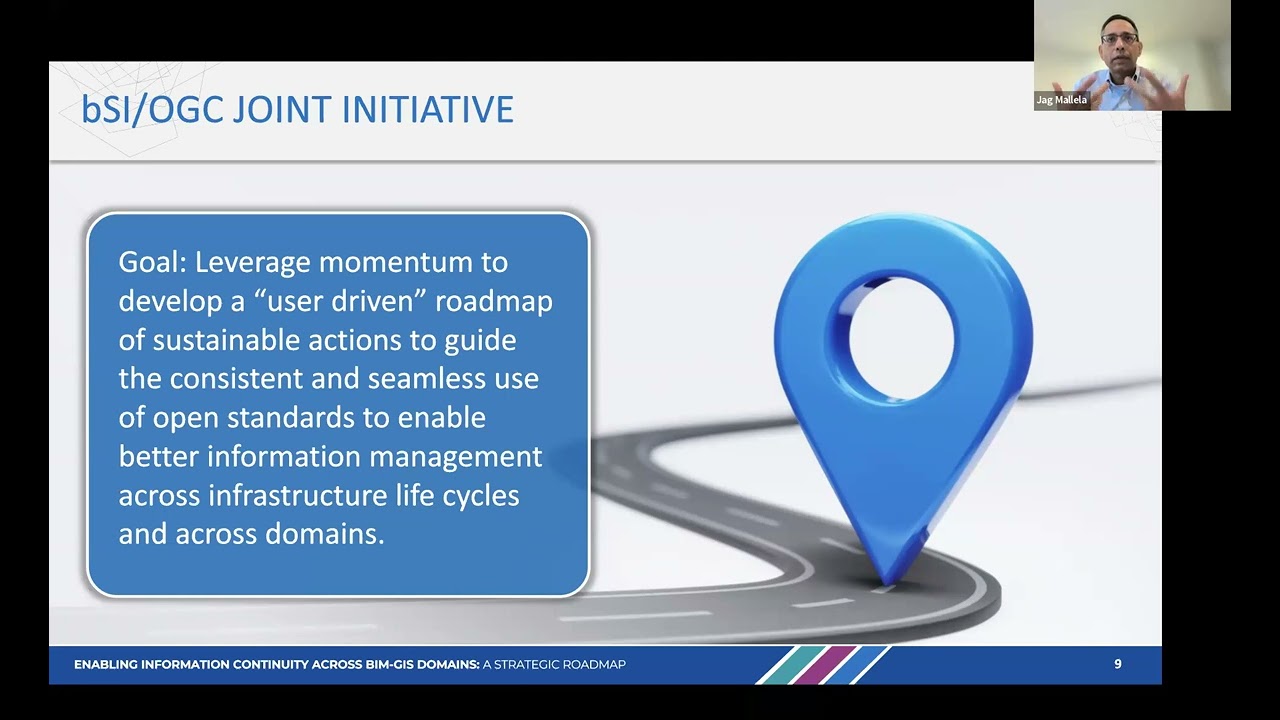 Jag Mallela

bSI/OGC JOINT INITIATIVE

Goal: Leverage momentum to develop a “user driven” roadmap of sustainable actions to guide the consistent and seamless use of open standards to enable better information management across infrastructure life cycles and across domains.

ENABLING INFORMATION CONTINUITY ACROSS BIM-GIS DOMAINS: A STRATEGIC ROADMAP

9